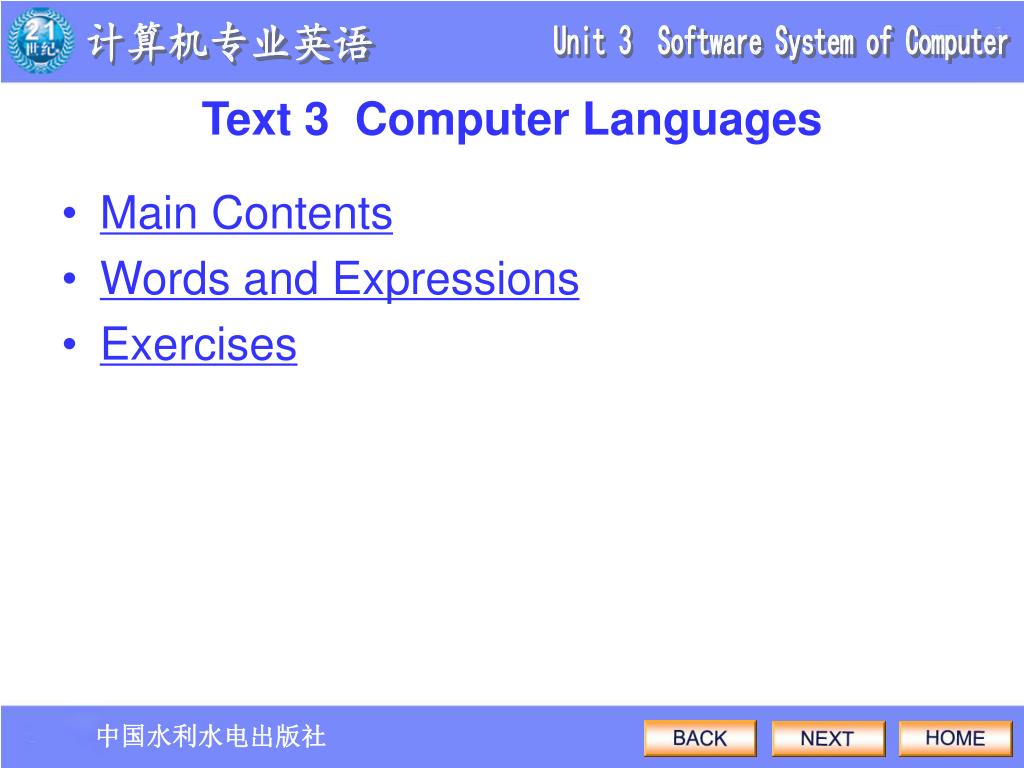 21 世纪

计算机专业英语

Unit 3 Software System of Computer

Text 3 Computer Languages

• Main Contents
• Words and Expressions
• Exercises

中国水利水电出版社

BACK NEXT HOME